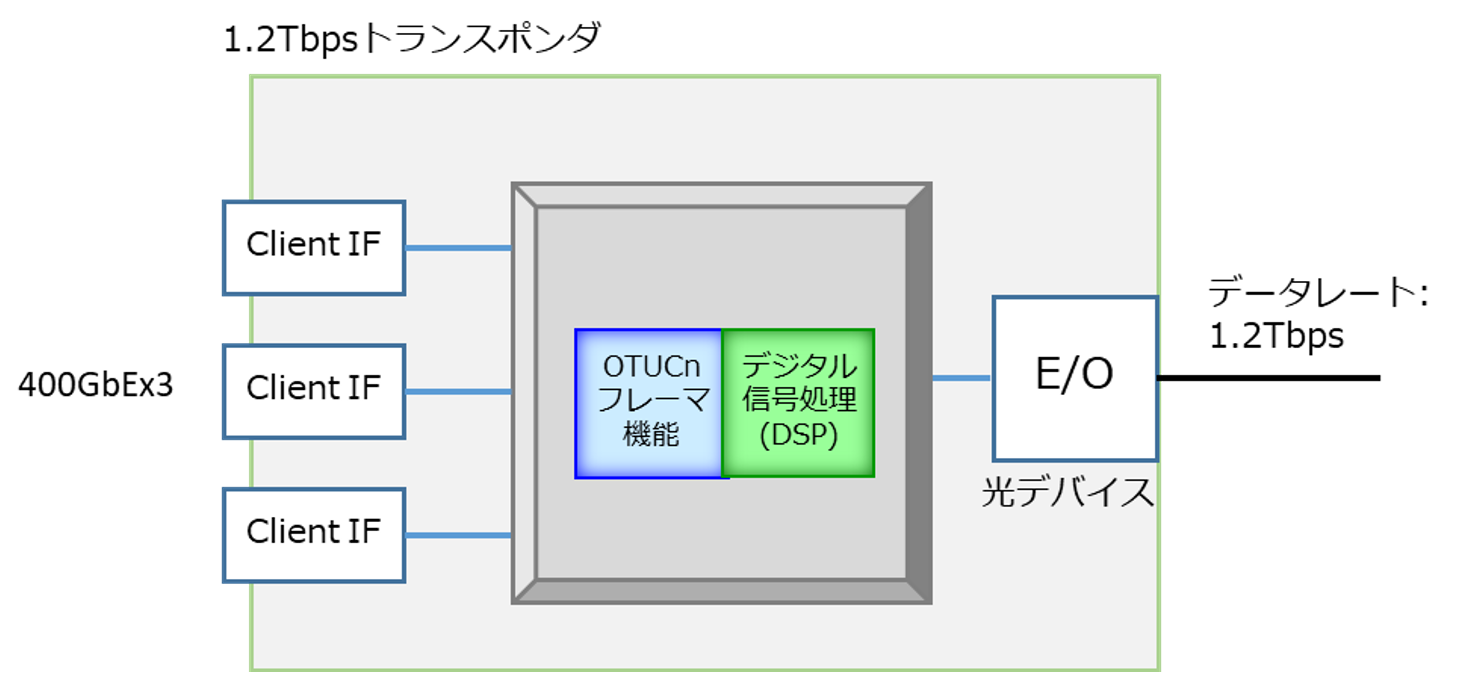 1.2Tbpsトランスポンダ

400GbEx3

Client IF

Client IF

Client IF

OTUCn フレーマ 機能

デジタル 信号処理 (DSP)

E/O

光デバイス

データレート: 1.2Tbps